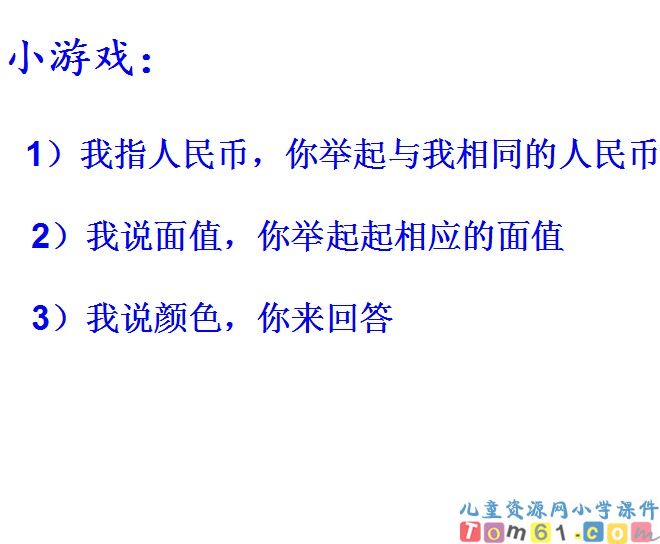 小游戏：

1）我指人民币，你举起与我相同的人民币

2）我说面值，你举起起相应的面值

3）我说颜色，你来回答

儿童资源网小学课件
Tom61.com